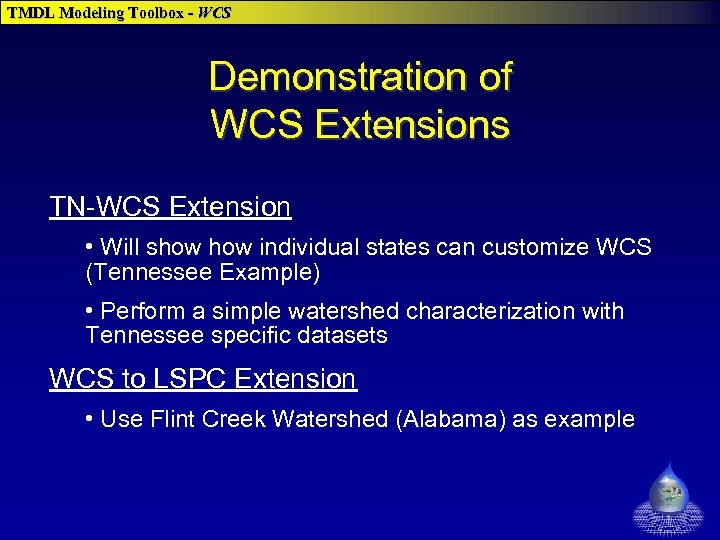 TMDL Modeling Toolbox - WCS

Demonstration of WCS Extensions

TN-WCS Extension

• Will show how individual states can customize WCS (Tennessee Example)

• Perform a simple watershed characterization with Tennessee specific datasets

WCS to LSPC Extension

• Use Flint Creek Watershed (Alabama) as example